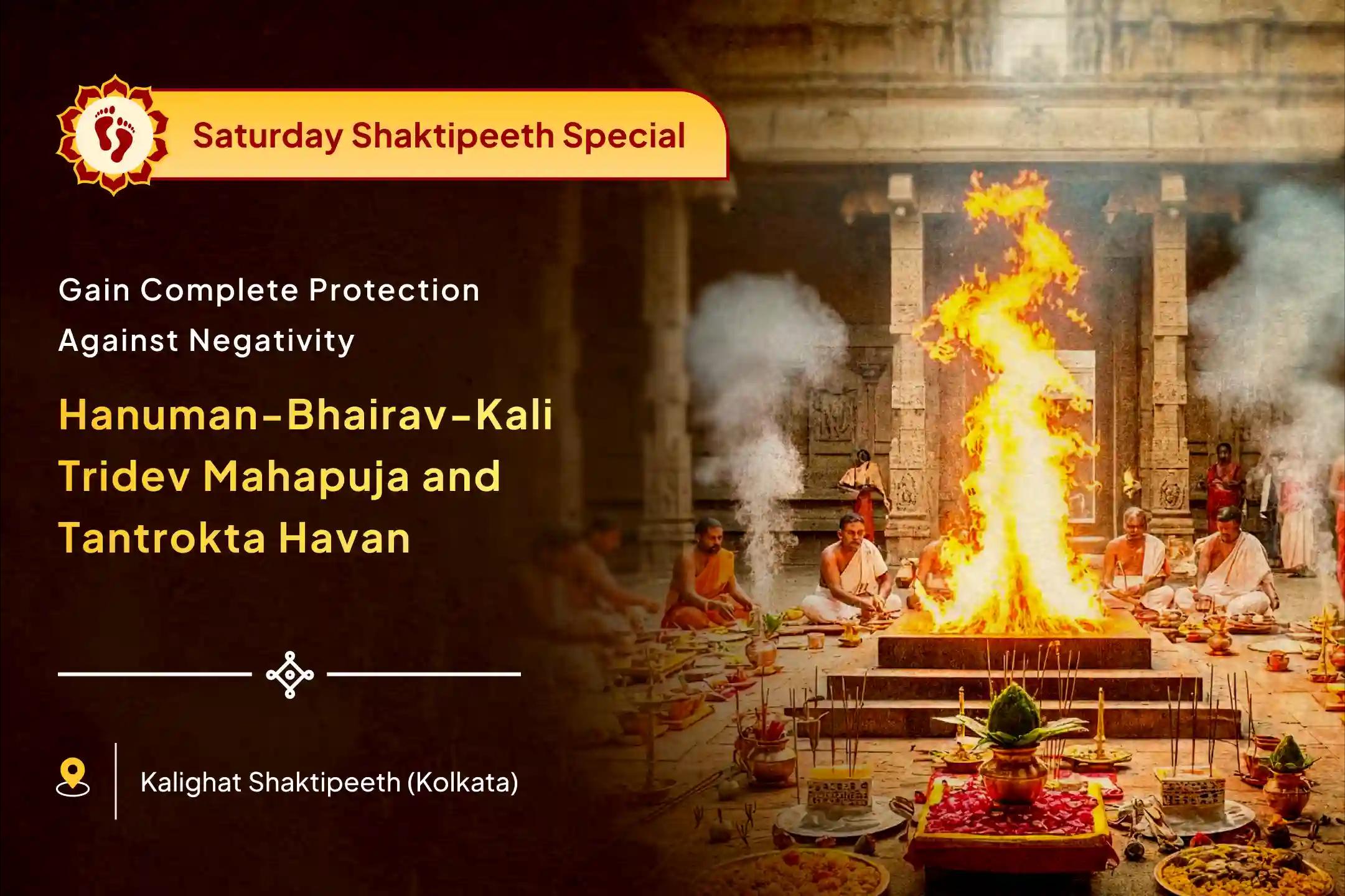 Saturday Shaktipeeth Special

Gain Complete Protection Against Negativity

Hanuman-Bhairav-Kali Tridev Mahapuja and Tantrokta Havan

Kalighat Shaktipeeth (Kolkata)